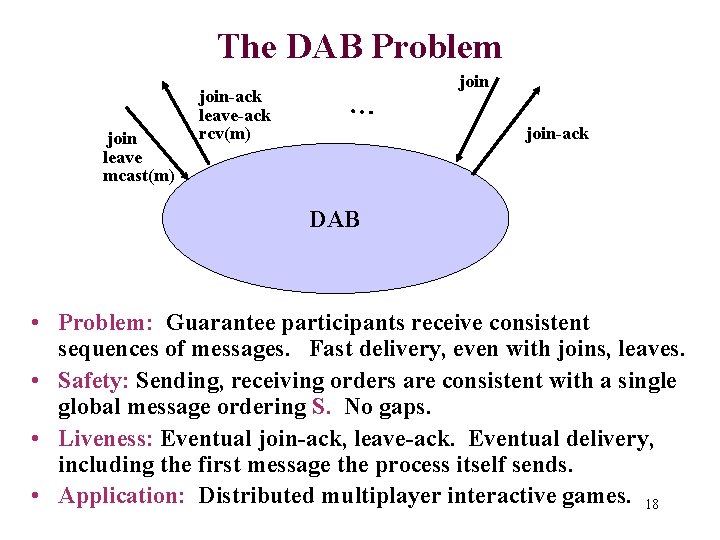 The DAB Problem

join
leave
mcast(m)

join-ack
leave-ack
rcv(m)

...

join

join-ack

DAB

• Problem: Guarantee participants receive consistent sequences of messages. Fast delivery, even with joins, leaves.
• Safety: Sending, receiving orders are consistent with a single global message ordering S. No gaps.
• Liveness: Eventual join-ack, leave-ack. Eventual delivery, including the first message the process itself sends.
• Application: Distributed multiplayer interactive games.

18